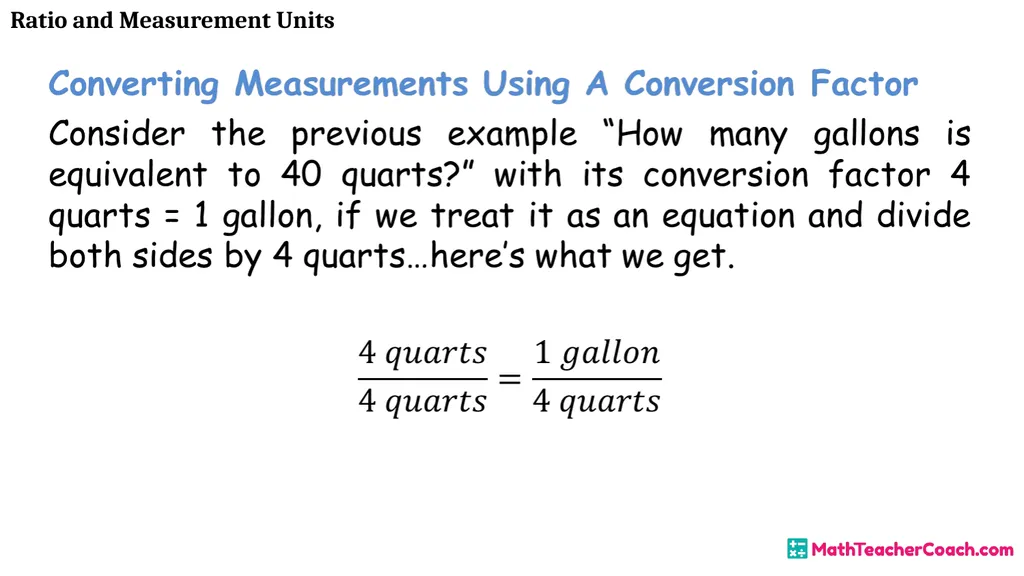 Ratio and Measurement Units

Converting Measurements Using A Conversion Factor

Consider the previous example "How many gallons is equivalent to 40 quarts?" with its conversion factor 4 quarts = 1 gallon, if we treat it as an equation and divide both sides by 4 quarts…here's what we get.

$\frac{4\ quarts}{4\ quarts} = \frac{1\ gallon}{4\ quarts}$

MathTeacherCoach.com